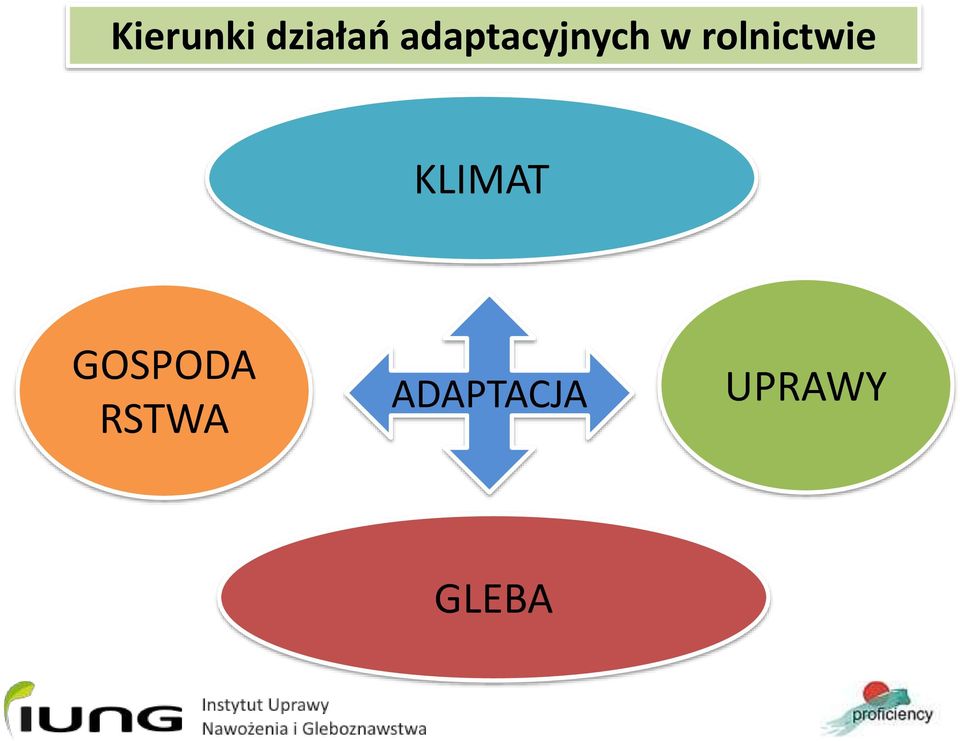 Kierunki działań adaptacyjnych w rolnictwie

KLIMAT

GOSPODA RSTWA

ADAPTACJA

UPRAWY

GLEBA

IUNG Instytut Uprawy Nawożenia i Gleboznawstwa

proficiency